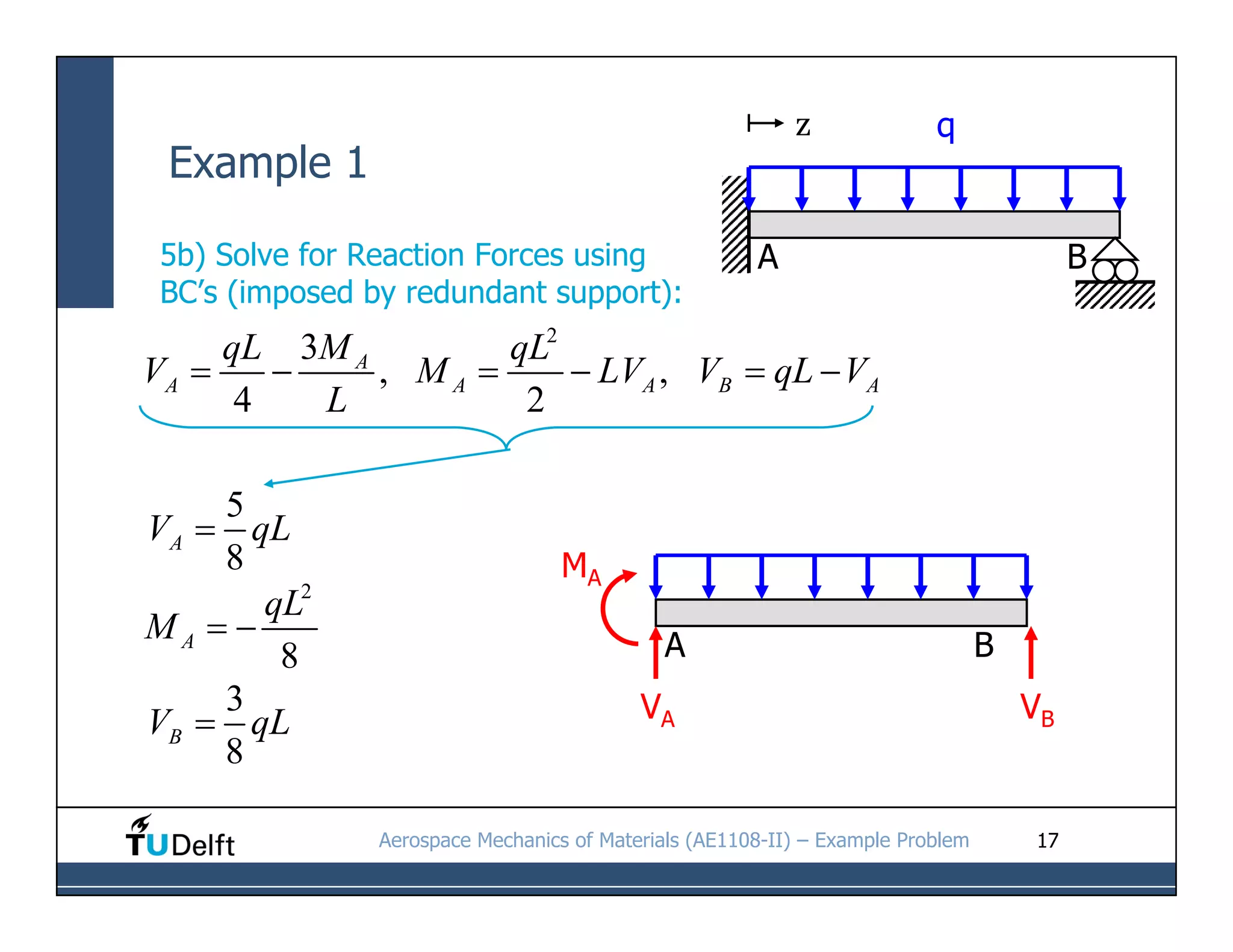 Example 1

z q

A B

5b) Solve for Reaction Forces using BC's (imposed by redundant support):

$V_A = \frac{qL}{4} - \frac{3M_A}{L}, \quad M_A = \frac{qL^2}{2} - LV_A, \quad V_B = qL - V_A$

$V_A = \frac{5}{8}qL$

$M_A = -\frac{qL^2}{8}$

$V_B = \frac{3}{8}qL$

$M_A$

A B

$V_A$ $V_B$

TUDelft

Aerospace Mechanics of Materials (AE1108-II) – Example Problem

17